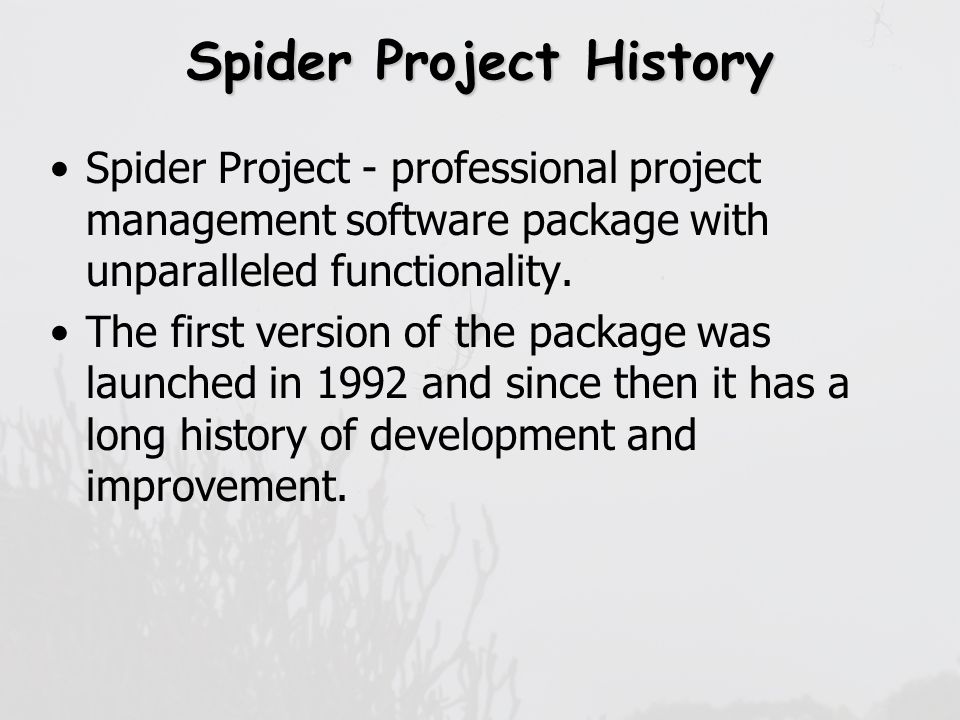 Spider Project History

• Spider Project - professional project management software package with unparalleled functionality.

• The first version of the package was launched in 1992 and since then it has a long history of development and improvement.